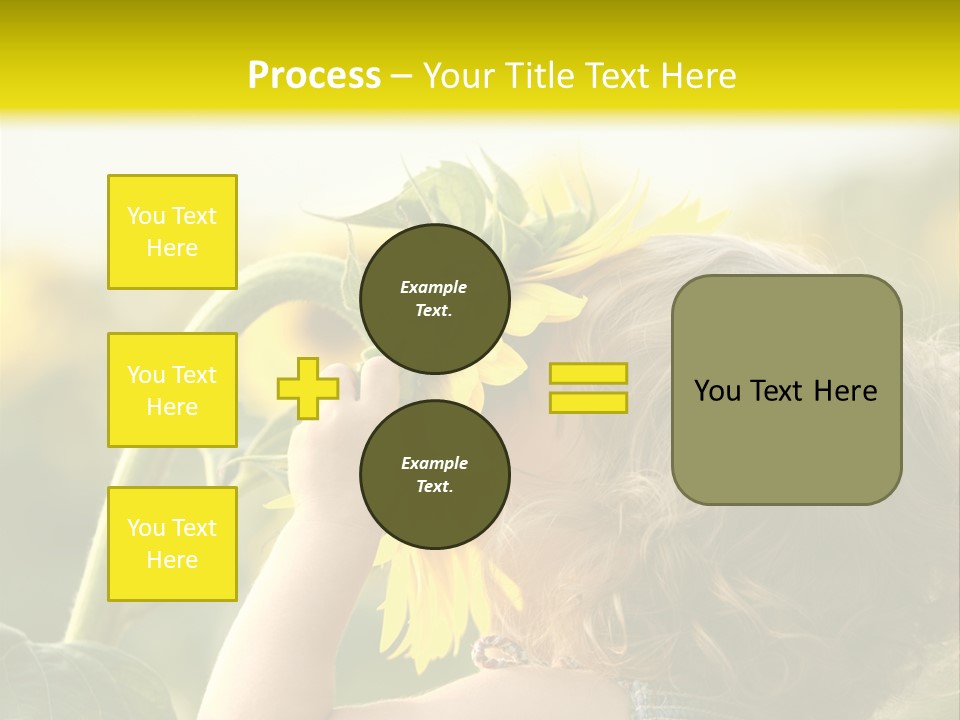 Process – Your Title Text Here

You Text Here

You Text Here

You Text Here

Example Text.

Example Text.

You Text Here